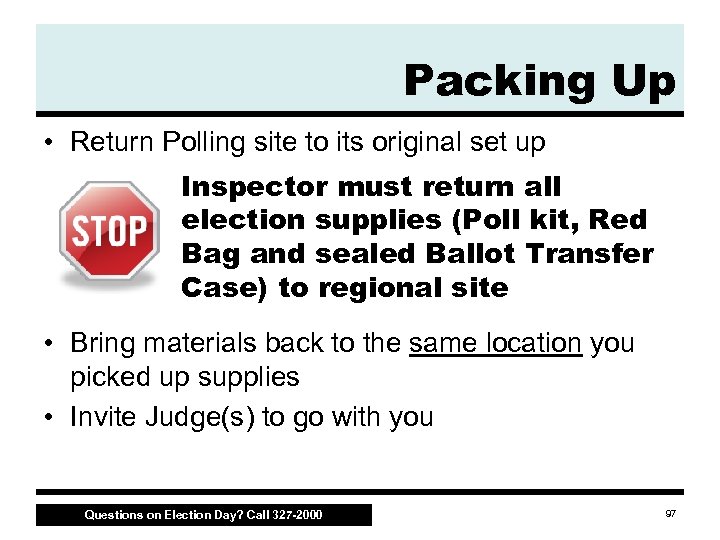 Packing Up

• Return Polling site to its original set up

STOP

Inspector must return all election supplies (Poll kit, Red Bag and sealed Ballot Transfer Case) to regional site

• Bring materials back to the same location you picked up supplies

• Invite Judge(s) to go with you

Questions on Election Day? Call 327-2000

97